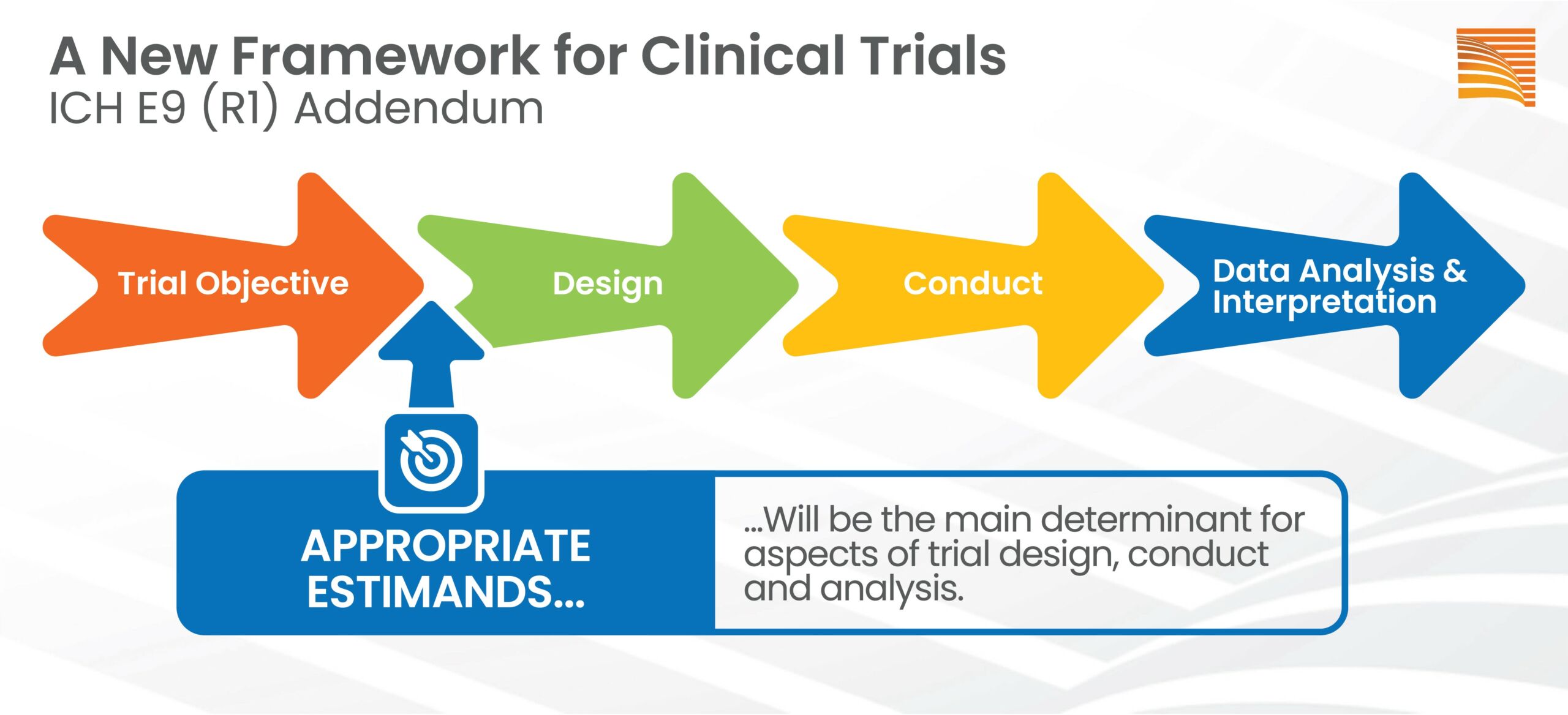 A New Framework for Clinical Trials
ICH E9 (R1) Addendum

Trial Objective

Design

Conduct

Data Analysis & Interpretation

APPROPRIATE ESTIMANDS...

...Will be the main determinant for aspects of trial design, conduct and analysis.